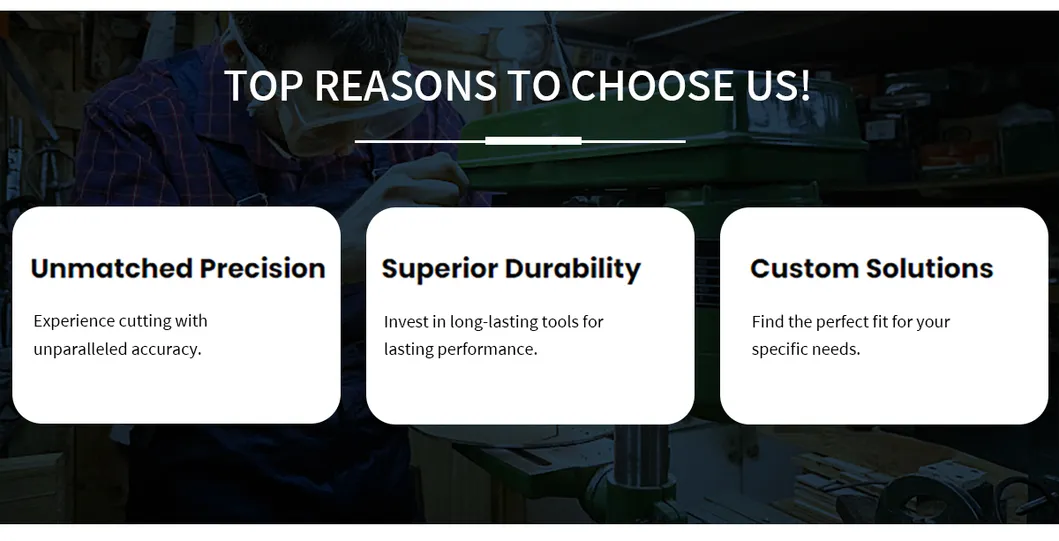 TOP REASONS TO CHOOSE US!

Unmatched Precision

Experience cutting with unparalleled accuracy.

Superior Durability

Invest in long-lasting tools for lasting performance.

Custom Solutions

Find the perfect fit for your specific needs.